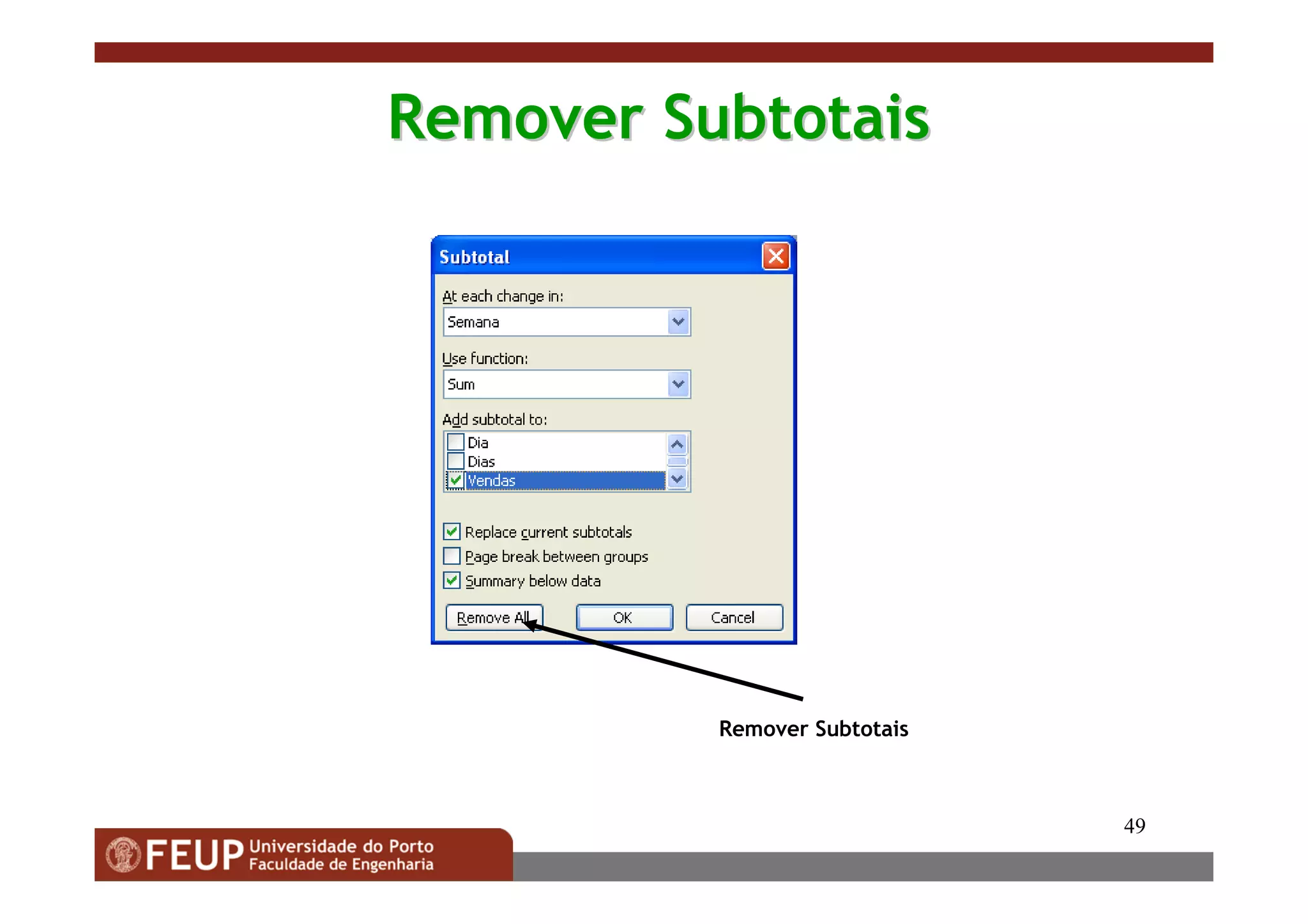 Remover Subtotais

Subtotal

At each change in:

Semana

Use function:

Sum

Add subtotal to:

Dia
Dias
Vendas

Replace current subtotals
Page break between groups
Summary below data

Remove All
OK
Cancel

Remover Subtotais

49

FEUP Universidade do Porto
Faculdade de Engenharia